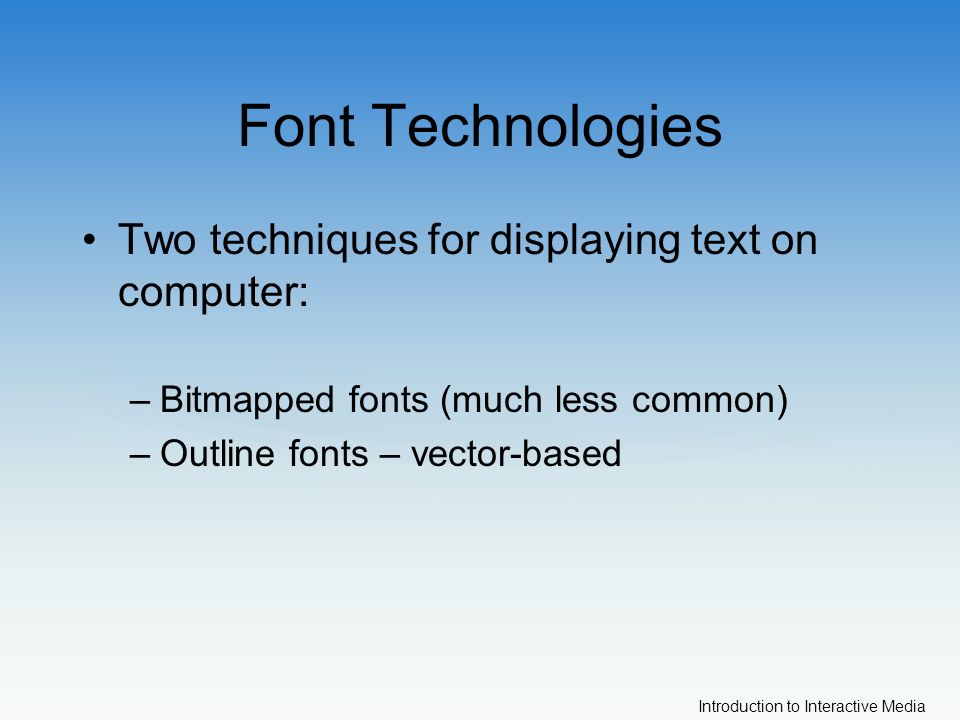 Font Technologies

• Two techniques for displaying text on computer:

– Bitmapped fonts (much less common)
– Outline fonts – vector-based

Introduction to Interactive Media